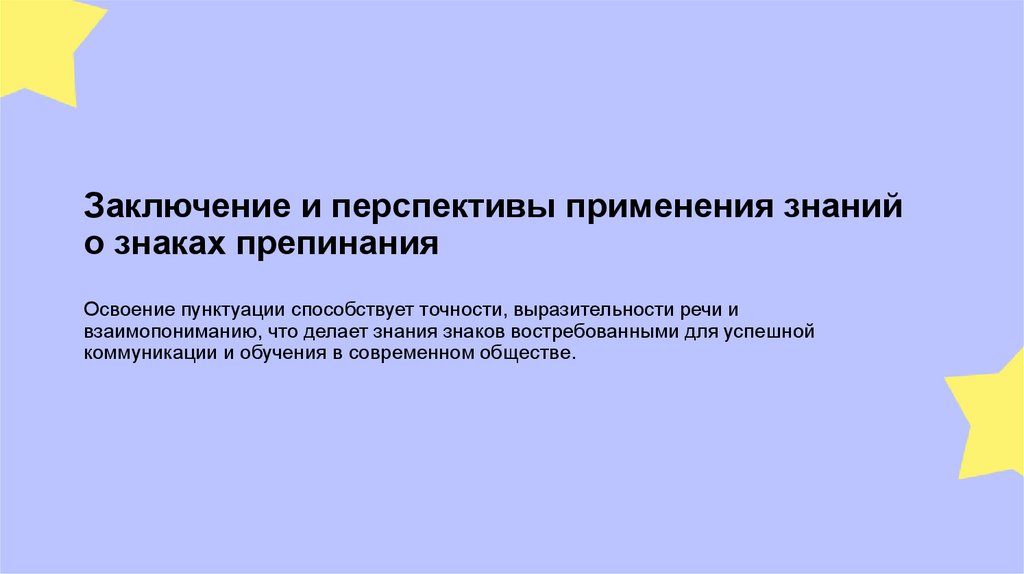 Заключение и перспективы применения знаний о знаках препинания

Освоение пунктуации способствует точности, выразительности речи и взаимопониманию, что делает знания знаков востребованными для успешной коммуникации и обучения в современном обществе.